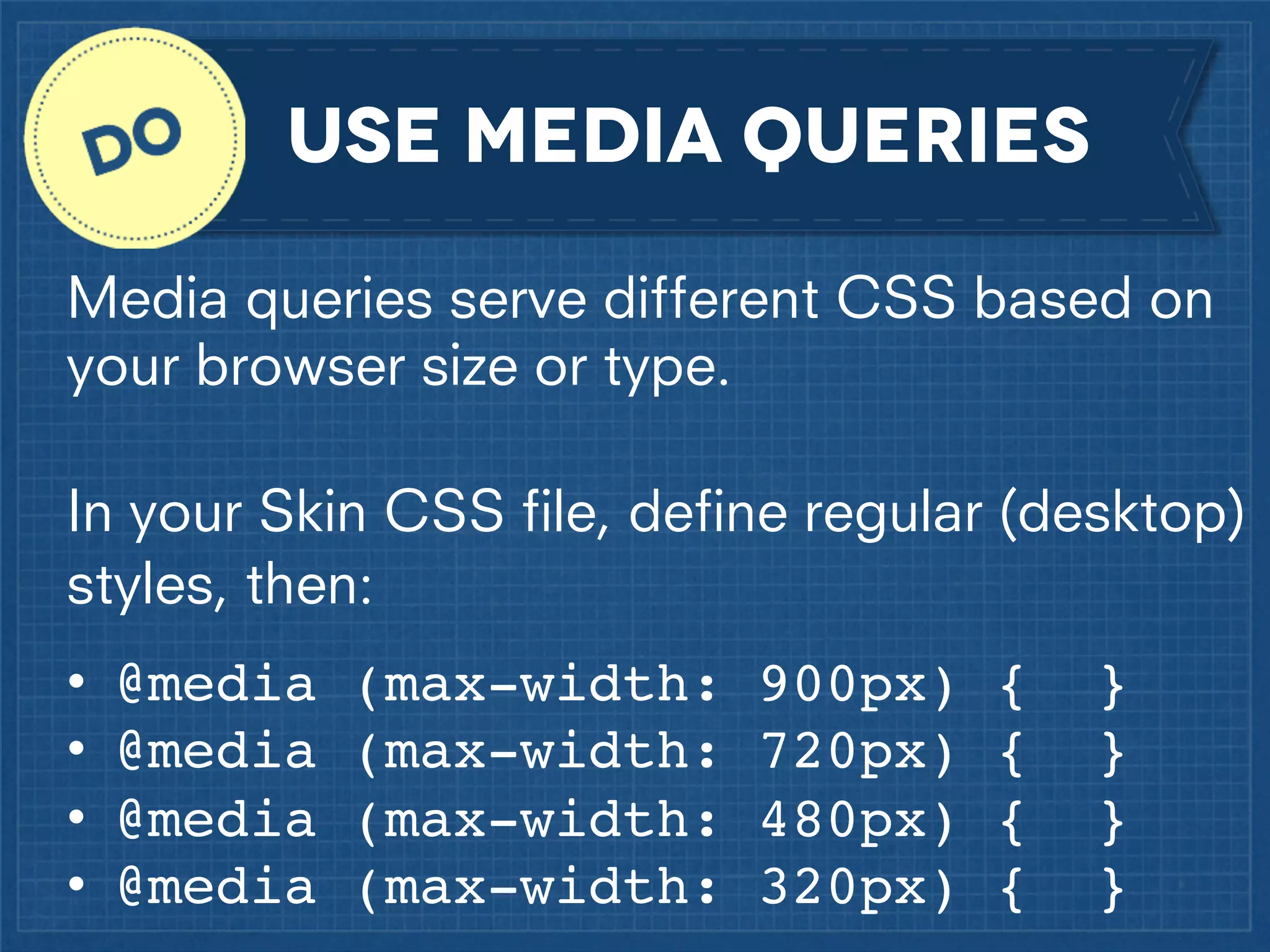 DO

USE MEDIA QUERIES

Media queries serve different CSS based on your browser size or type.

In your Skin CSS file, define regular (desktop) styles, then:

• @media (max-width: 900px) { }
• @media (max-width: 720px) { }
• @media (max-width: 480px) { }
• @media (max-width: 320px) { }